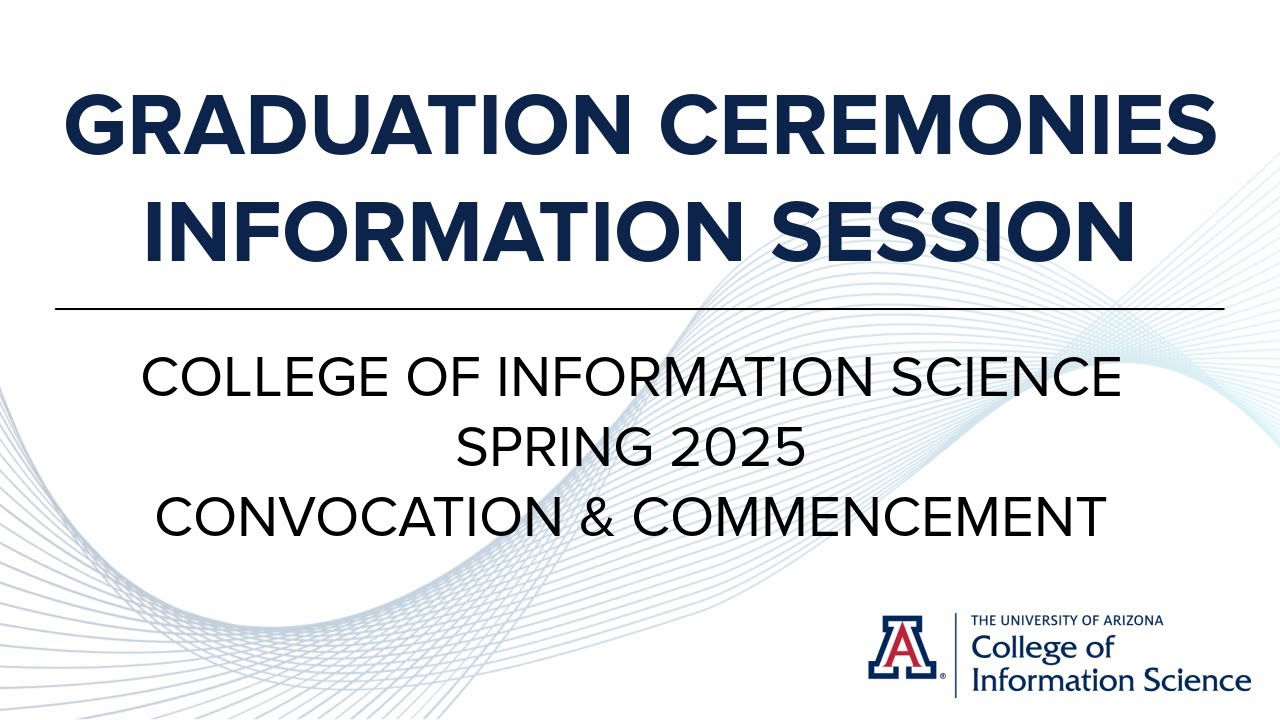 GRADUATION CEREMONIES
INFORMATION SESSION

COLLEGE OF INFORMATION SCIENCE
SPRING 2025
CONVOCATION & COMMENCEMENT

A
THE UNIVERSITY OF ARIZONA
College of
Information Science